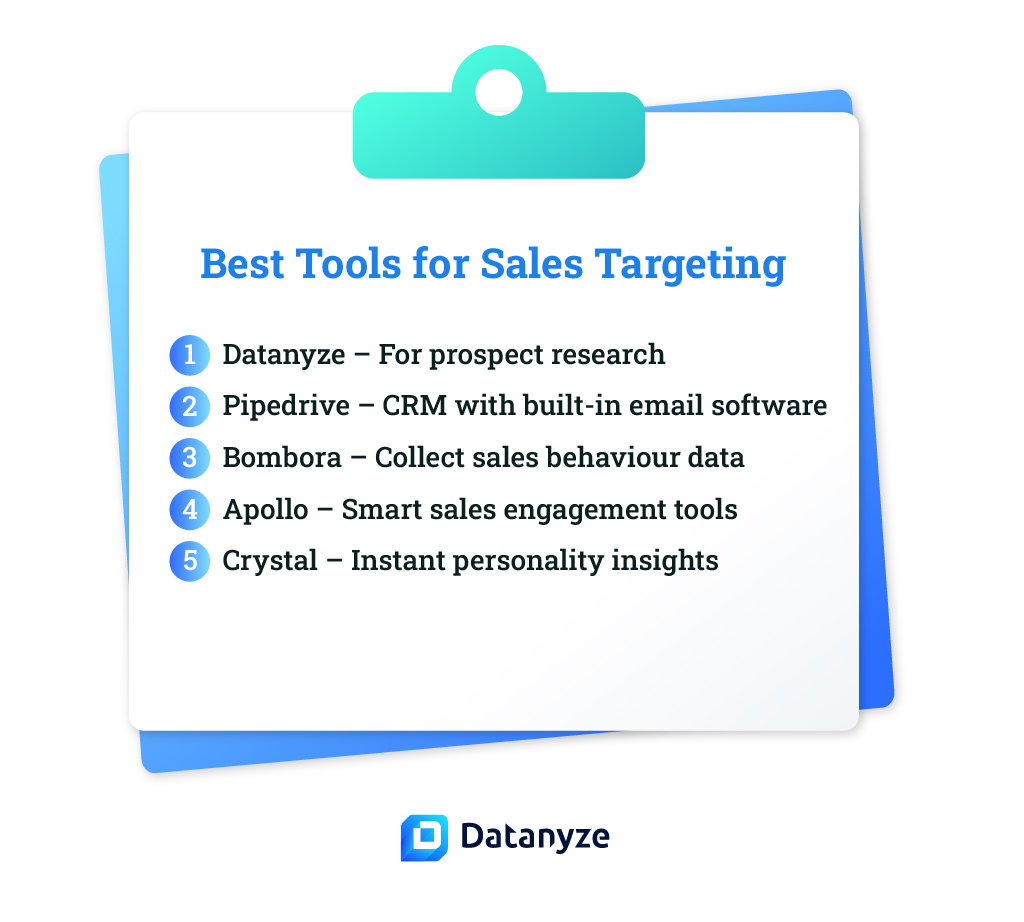 Best Tools for Sales Targeting

1 Datanyze – For prospect research
2 Pipedrive – CRM with built-in email software
3 Bombora – Collect sales behaviour data
4 Apollo – Smart sales engagement tools
5 Crystal – Instant personality insights

Datanyze